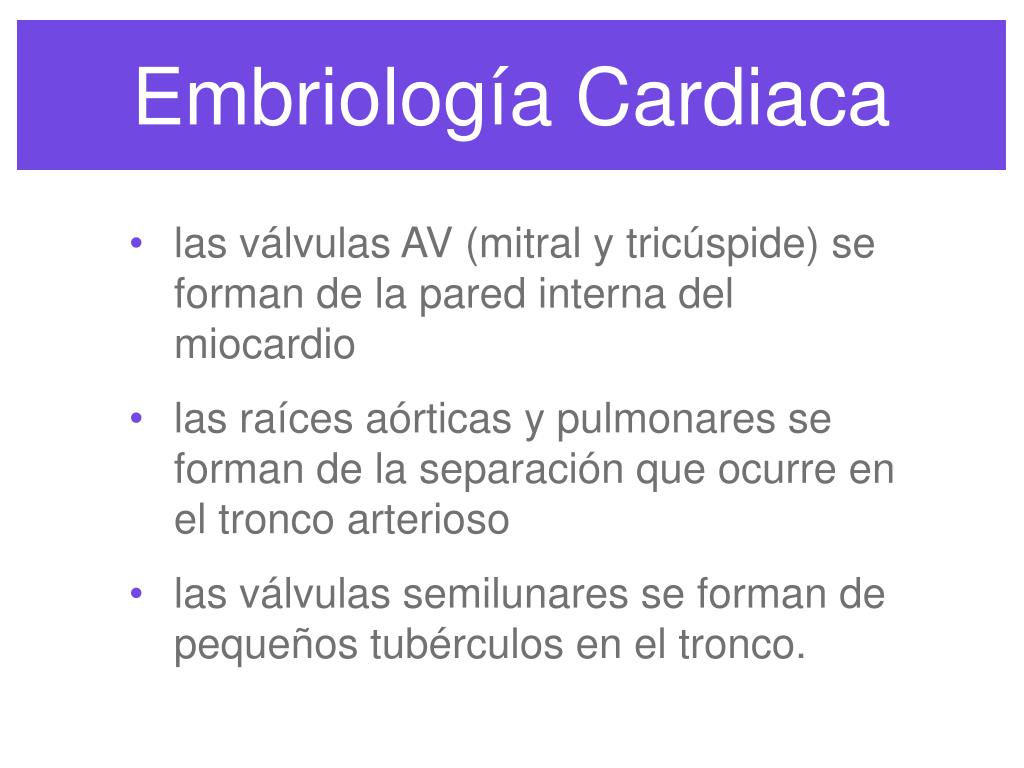 Embriología Cardiaca

• las válvulas AV (mitral y tricúspide) se forman de la pared interna del miocardio

• las raíces aórticas y pulmonares se forman de la separación que ocurre en el tronco arterioso

• las válvulas semilunares se forman de pequeños tubérculos en el tronco.